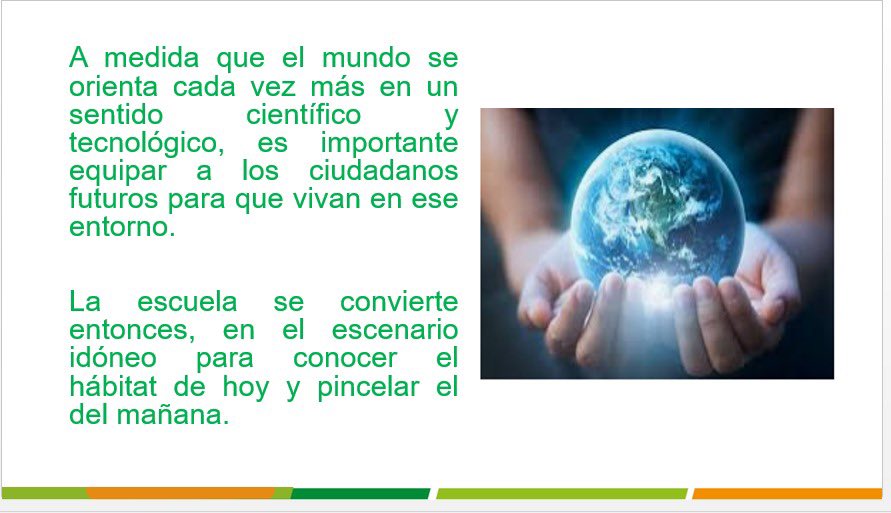 A medida que el mundo se orienta cada vez más en un sentido científico y tecnológico, es importante equipar a los ciudadanos futuros para que vivan en ese entorno.

La escuela se convierte entonces, en el escenario idóneo para conocer el hábitat de hoy y pincelar el del mañana.